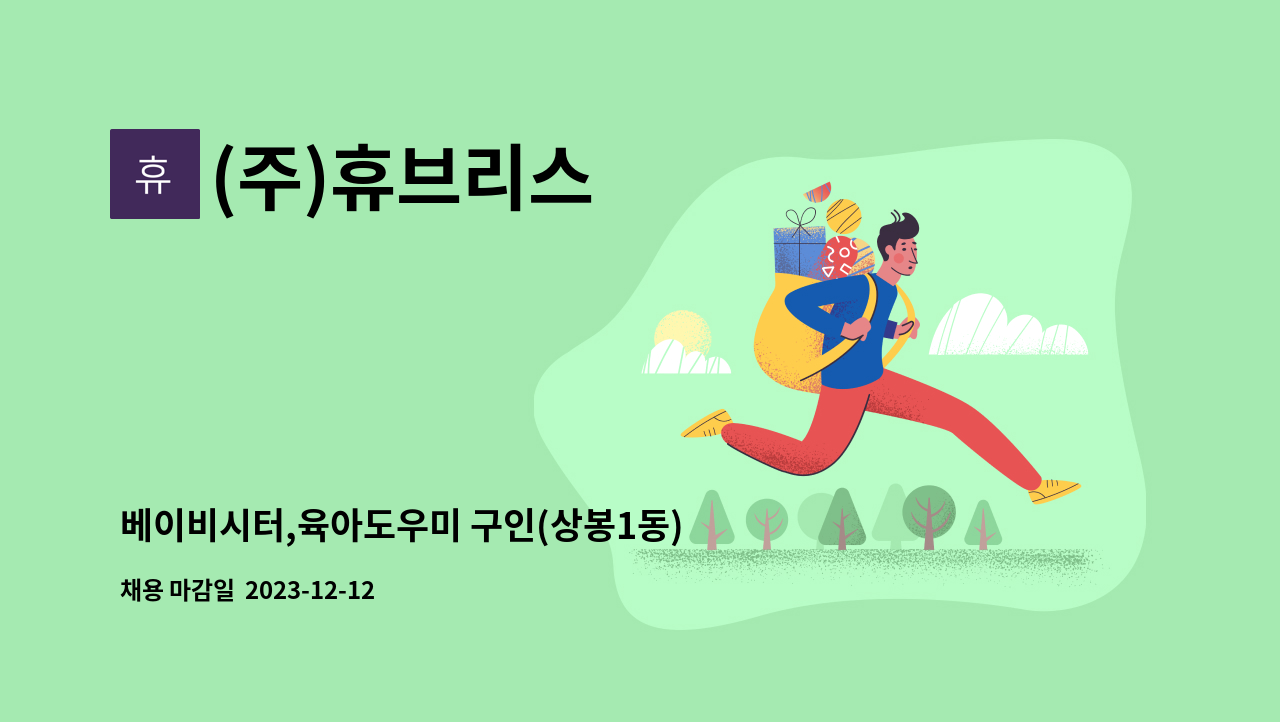 휴 (주)휴브리스

베이비시터,육아도우미 구인(상봉1동)

채용 마감일 2023-12-12